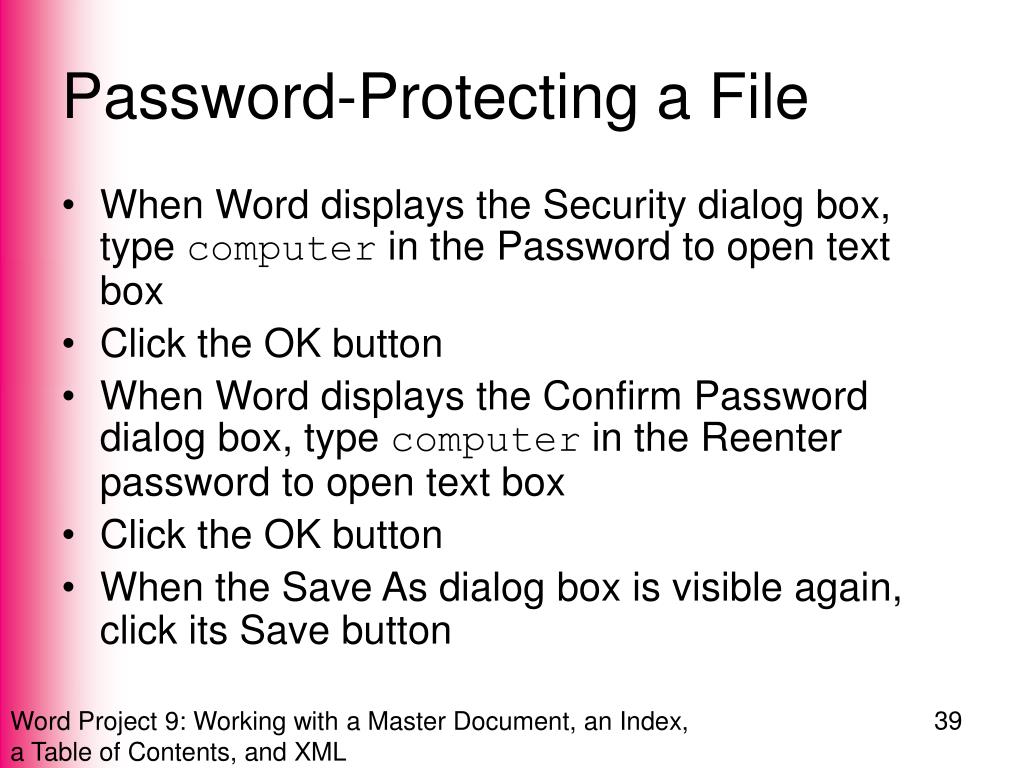 Password-Protecting a File

• When Word displays the Security dialog box, type computer in the Password to open text box
• Click the OK button
• When Word displays the Confirm Password dialog box, type computer in the Reenter password to open text box
• Click the OK button
• When the Save As dialog box is visible again, click its Save button

Word Project 9: Working with a Master Document, an Index, a Table of Contents, and XML

39